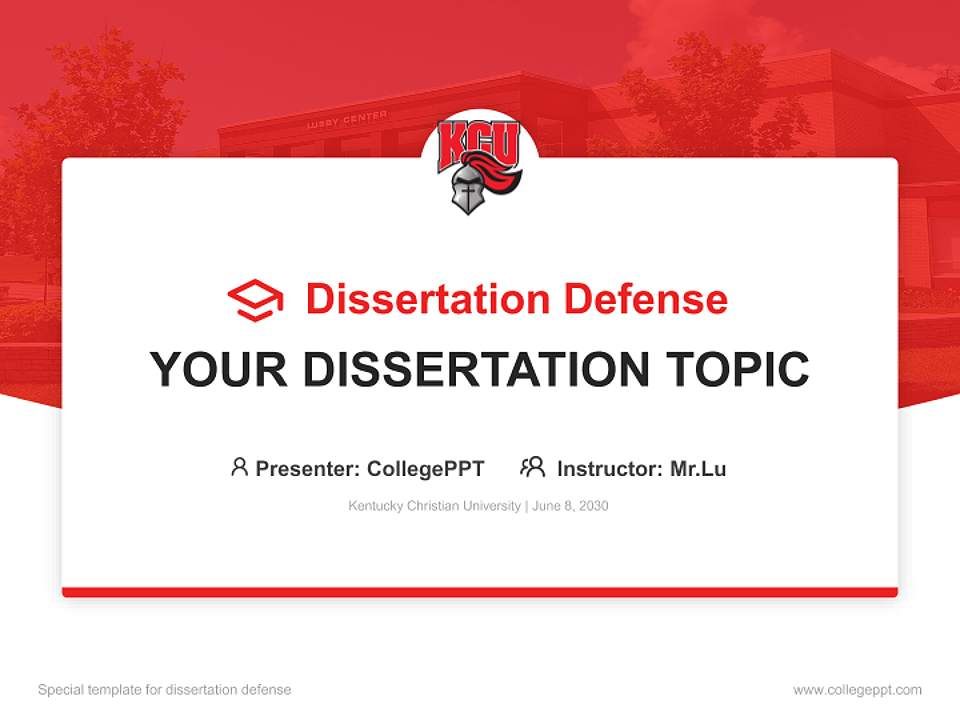 LUSBY CENTER

KCU

Dissertation Defense

YOUR DISSERTATION TOPIC

Presenter: CollegePPT Instructor: Mr.Lu

Kentucky Christian University | June 8, 2030

Special template for dissertation defense

www.collegeppt.com